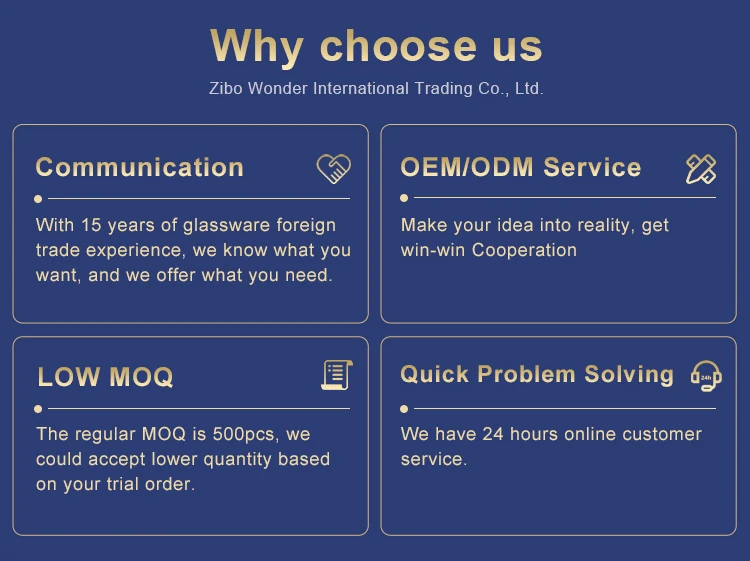 Why choose us

Zibo Wonder International Trading Co., Ltd.

Communication

With 15 years of glassware foreign trade experience, we know what you want, and we offer what you need.

OEM/ODM Service

Make your idea into reality, get win-win Cooperation

LOW MOQ

The regular MOQ is 500pcs, we could accept lower quantity based on your trial order.

Quick Problem Solving

24h

We have 24 hours online customer service.